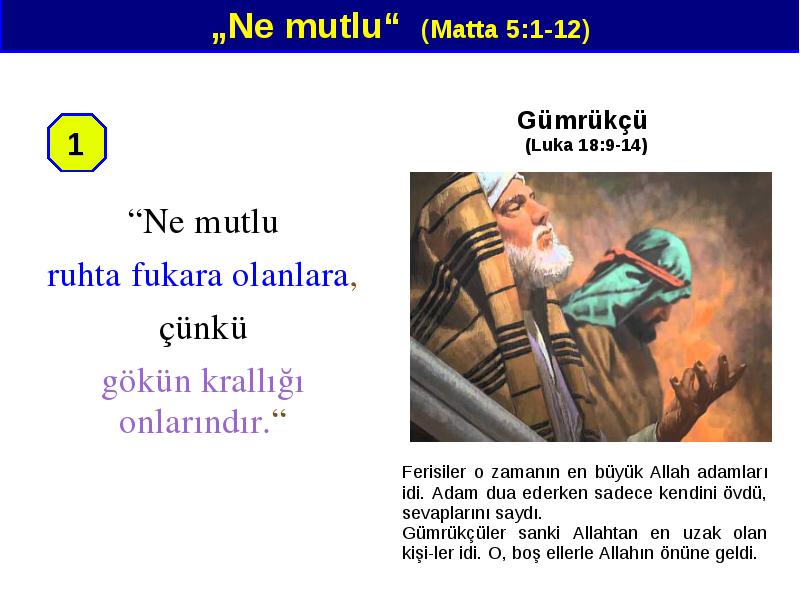 „Ne mutlu“ (Matta 5:1-12)

1

“Ne mutlu
ruhta fukara olanlara,
çünkü
gökün krallığı
onlarındır.“

Gümrükçü
(Luka 18:9-14)

Ferisiler o zamanın en büyük Allah adamları idi. Adam dua ederken sadece kendini övdü, sevaplarını saydı.
Gümrükçüler sanki Allahtan en uzak olan kişi-ler idi. O, boş ellerle Allahın önüne geldi.